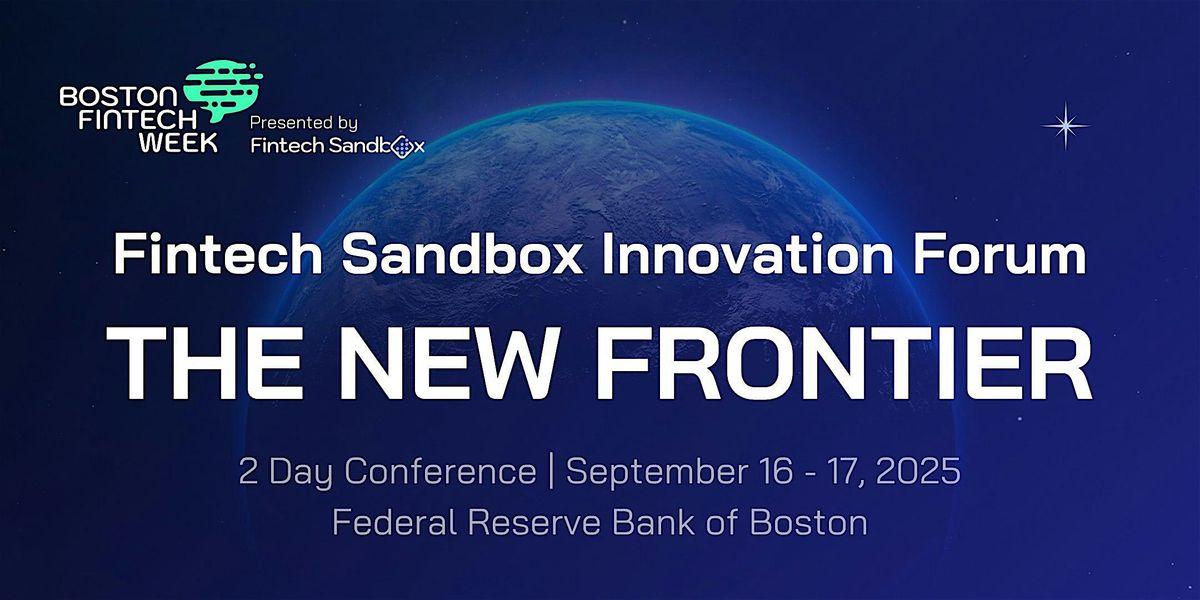 BOSTON FINTECH WEEK

Presented by
Fintech Sandbox

Fintech Sandbox Innovation Forum

THE NEW FRONTIER

2 Day Conference | September 16 - 17, 2025
Federal Reserve Bank of Boston